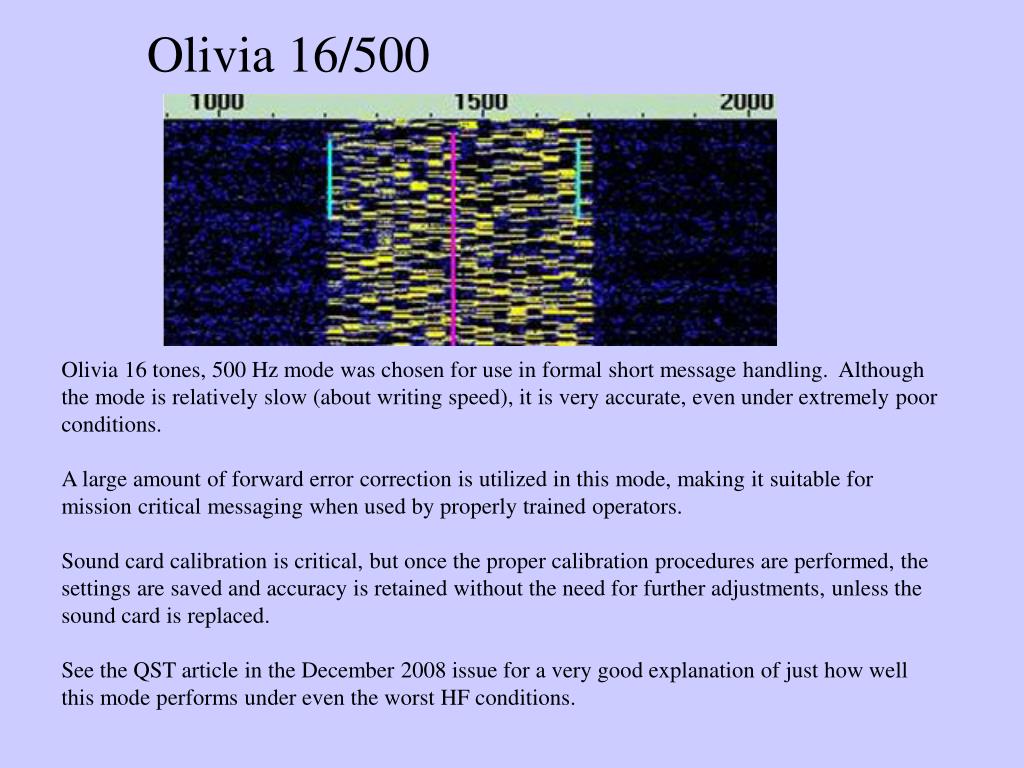 Olivia 16/500

1000 1500 2000

Olivia 16 tones, 500 Hz mode was chosen for use in formal short message handling. Although the mode is relatively slow (about writing speed), it is very accurate, even under extremely poor conditions.

A large amount of forward error correction is utilized in this mode, making it suitable for mission critical messaging when used by properly trained operators.

Sound card calibration is critical, but once the proper calibration procedures are performed, the settings are saved and accuracy is retained without the need for further adjustments, unless the sound card is replaced.

See the QST article in the December 2008 issue for a very good explanation of just how well this mode performs under even the worst HF conditions.